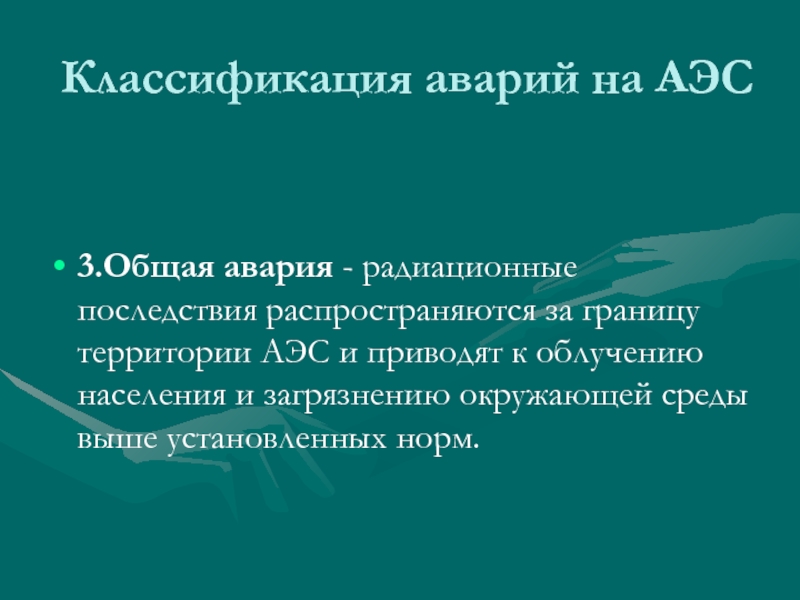 Классификация аварий на АЭС

• 3.Общая авария - радиационные последствия распространяются за границу территории АЭС и приводят к облучению населения и загрязнению окружающей среды выше установленных норм.